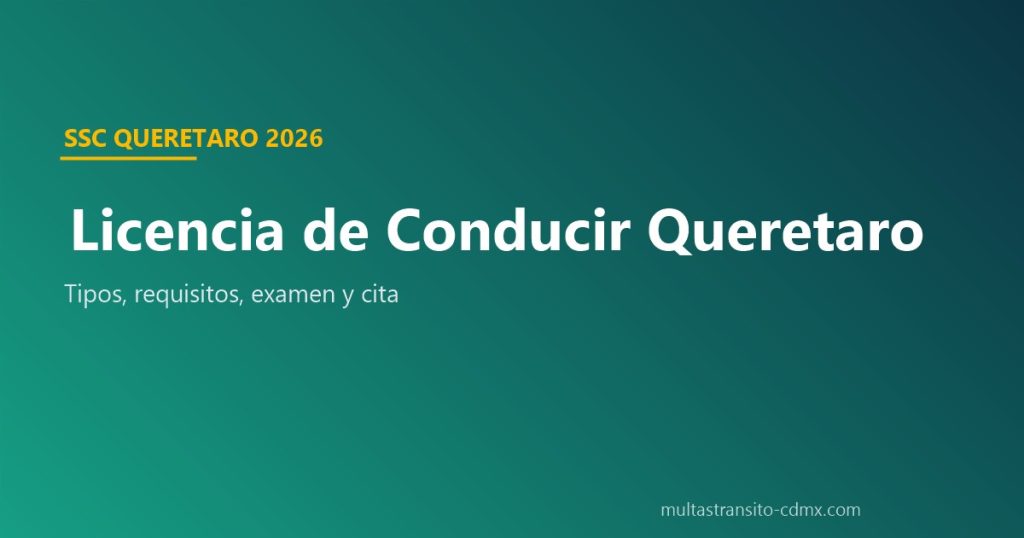 SSC QUERETARO 2026

Licencia de Conducir Queretaro

Tipos, requisitos, examen y cita

multastransito-cdmx.com